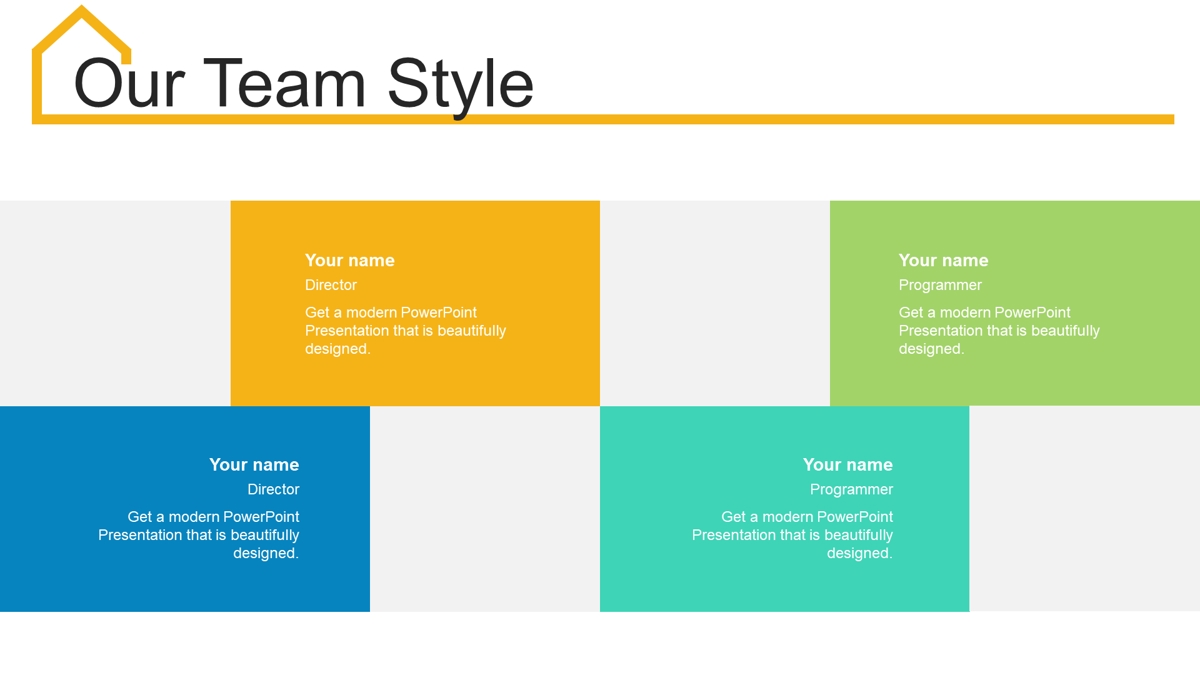 Our Team Style

Your name
Director
Get a modern PowerPoint Presentation that is beautifully designed.

Your name
Programmer
Get a modern PowerPoint Presentation that is beautifully designed.

Your name
Director
Get a modern PowerPoint Presentation that is beautifully designed.

Your name
Programmer
Get a modern PowerPoint Presentation that is beautifully designed.